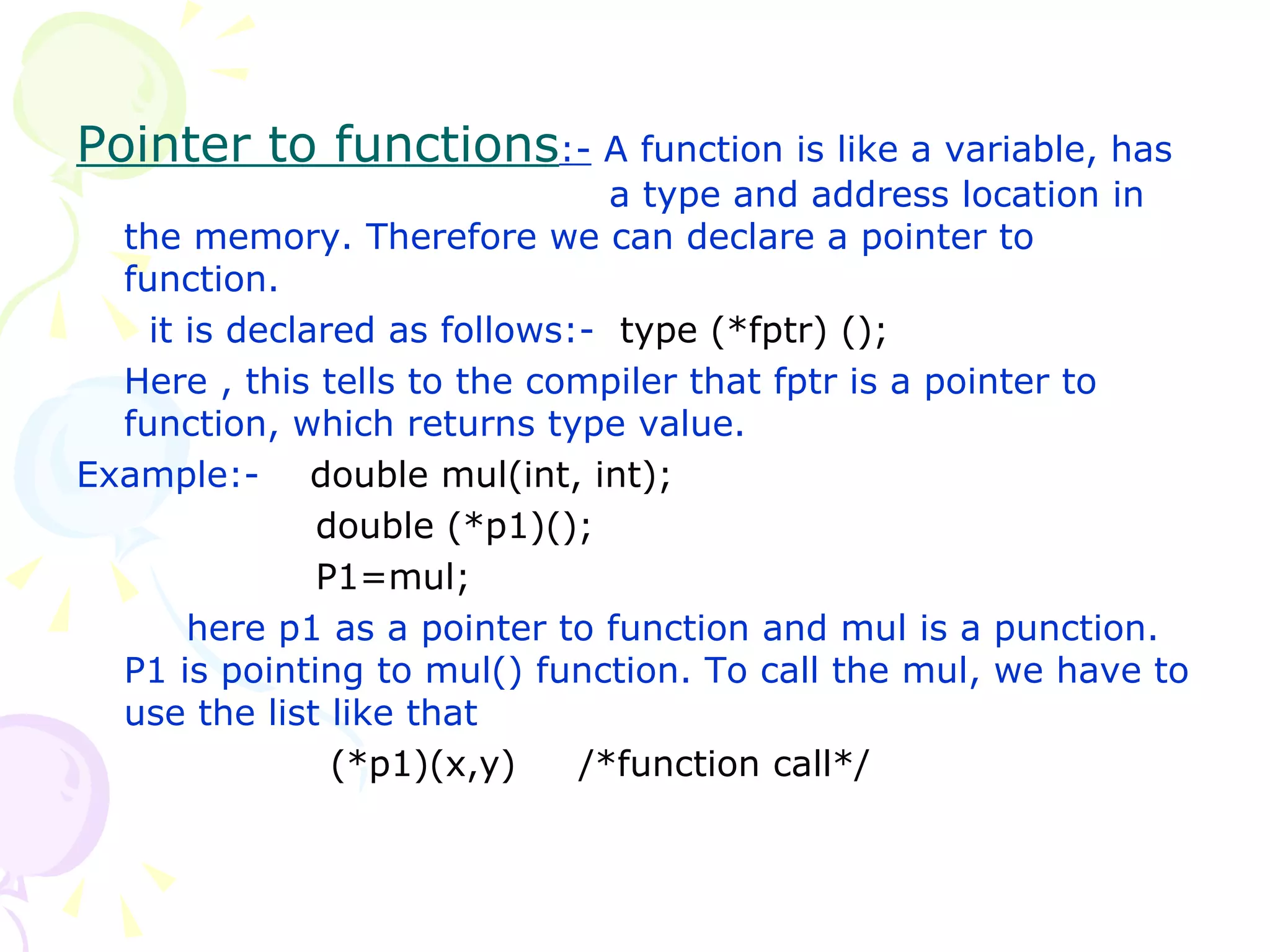 Pointer to functions:- A function is like a variable, has a type and address location in the memory. Therefore we can declare a pointer to function.

it is declared as follows:- type (*fptr) ();

Here , this tells to the compiler that fptr is a pointer to function, which returns type value.

Example:- double mul(int, int);

double (*p1)();

P1=mul;

here p1 as a pointer to function and mul is a punction. P1 is pointing to mul() function. To call the mul, we have to use the list like that

(*p1)(x,y) /*function call*/